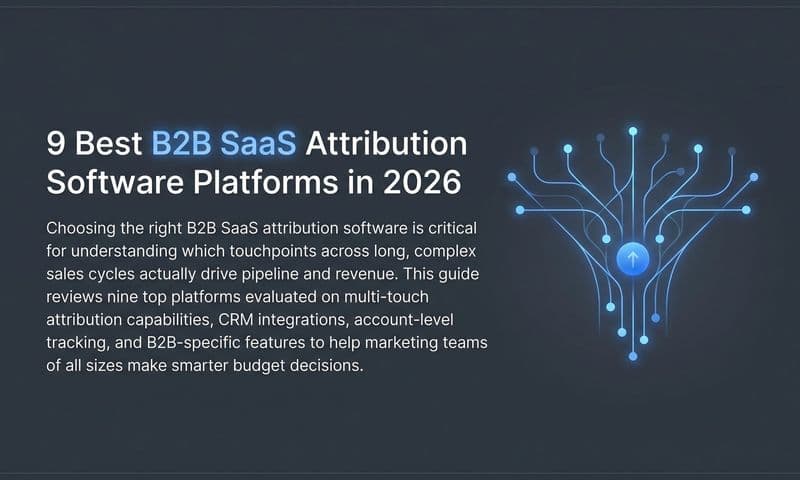 9 Best B2B SaaS Attribution Software Platforms in 2026

Choosing the right B2B SaaS attribution software is critical for understanding which touchpoints across long, complex sales cycles actually drive pipeline and revenue. This guide reviews nine top platforms evaluated on multi-touch attribution capabilities, CRM integrations, account-level tracking, and B2B-specific features to help marketing teams of all sizes make smarter budget decisions.